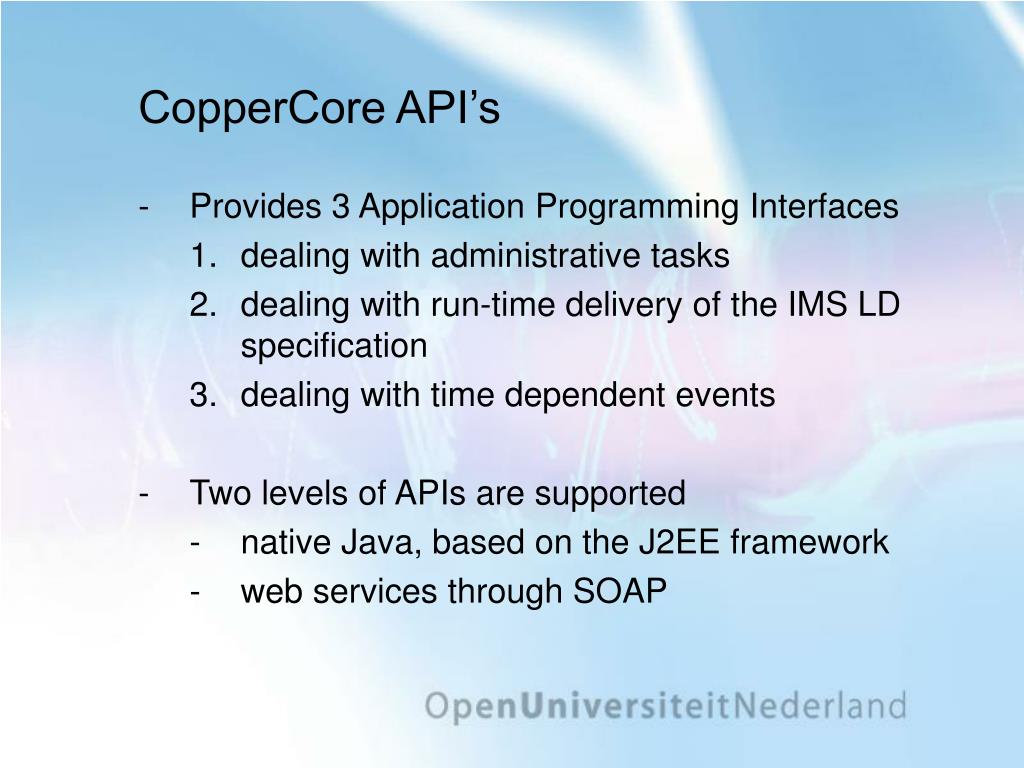 CopperCore API’s

- Provides 3 Application Programming Interfaces
1. dealing with administrative tasks
2. dealing with run-time delivery of the IMS LD specification
3. dealing with time dependent events

- Two levels of APIs are supported
- native Java, based on the J2EE framework
- web services through SOAP

OpenUniversiteitNederland